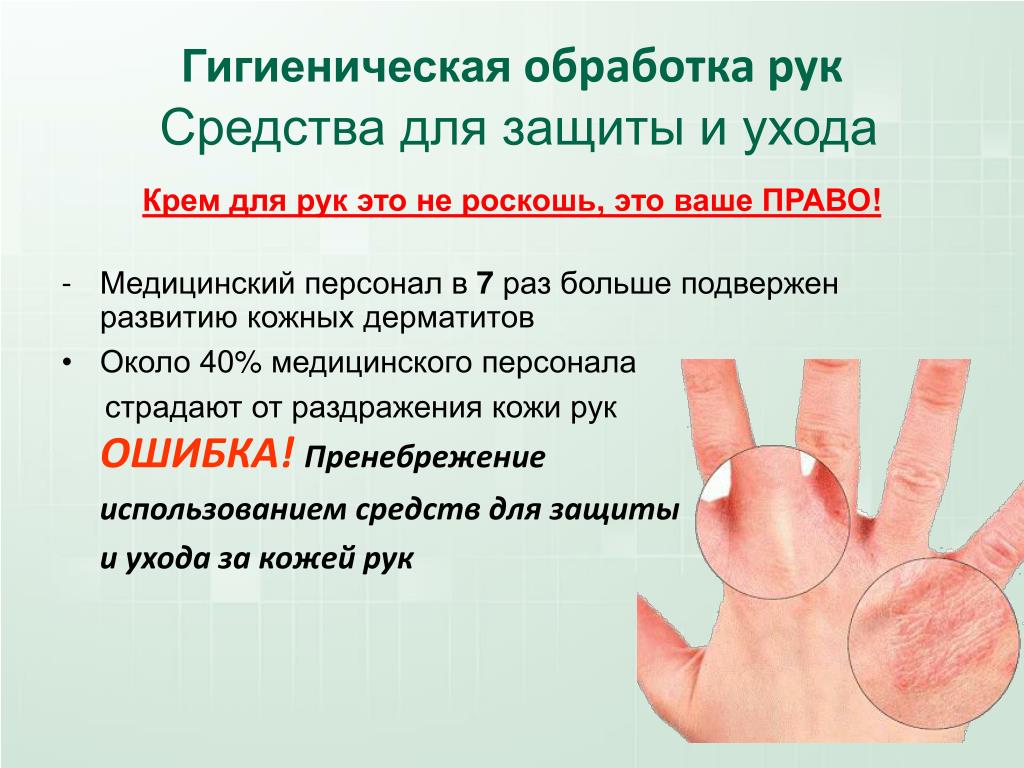 Гигиеническая обработка рук
Средства для защиты и ухода

Крем для рук это не роскошь, это ваше ПРАВО!

- Медицинский персонал в 7 раз больше подвержен развитию кожных дерматитов
• Около 40% медицинского персонала страдают от раздражения кожи рук

ОШИБКА! Пренебрежение использованием средств для защиты и ухода за кожей рук